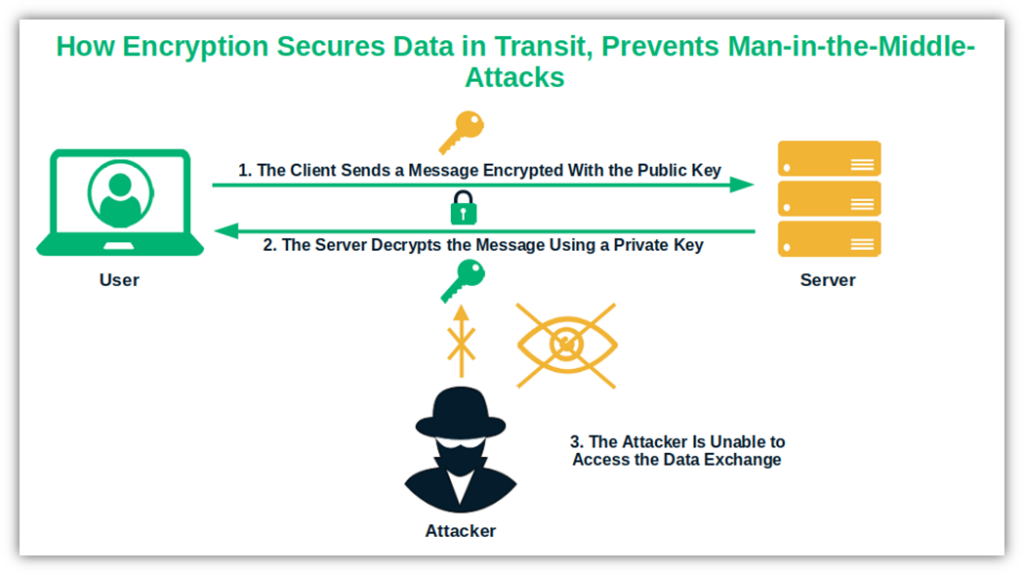 How Encryption Secures Data in Transit, Prevents Man-in-the-Middle-Attacks

1. The Client Sends a Message Encrypted With the Public Key

2. The Server Decrypts the Message Using a Private Key

User

Server

3. The Attacker Is Unable to Access the Data Exchange

Attacker